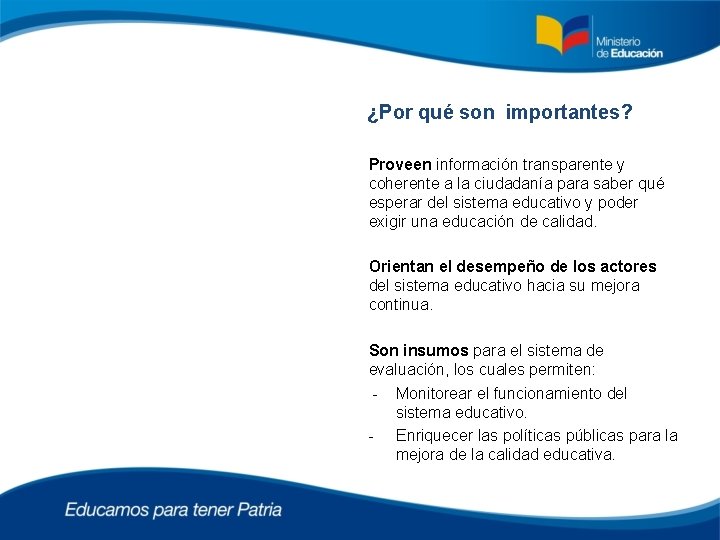 Ministerio de Educación

¿Por qué son importantes?

Proveen información transparente y coherente a la ciudadanía para saber qué esperar del sistema educativo y poder exigir una educación de calidad.

Orientan el desempeño de los actores del sistema educativo hacia su mejora continua.

Son insumos para el sistema de evaluación, los cuales permiten:
- Monitorear el funcionamiento del sistema educativo.
- Enriquecer las políticas públicas para la mejora de la calidad educativa.

Educamos para tener Patria